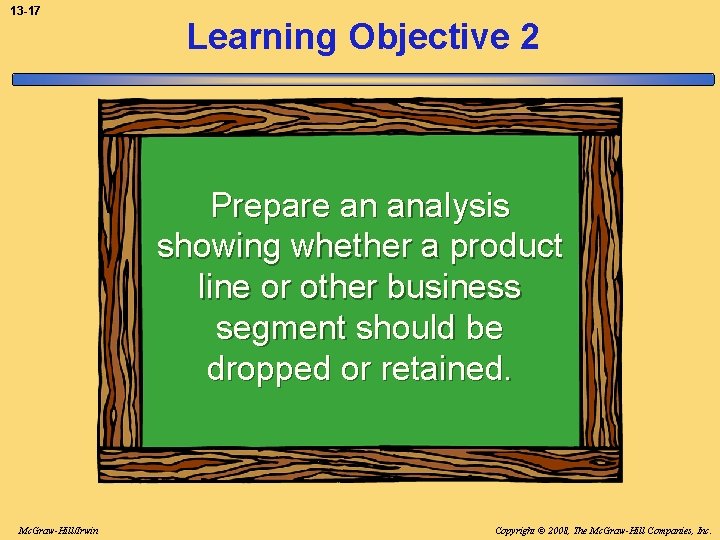 13-17

Learning Objective 2

Prepare an analysis showing whether a product line or other business segment should be dropped or retained.

McGraw-Hill/Irwin

Copyright © 2008, The McGraw-Hill Companies, Inc.